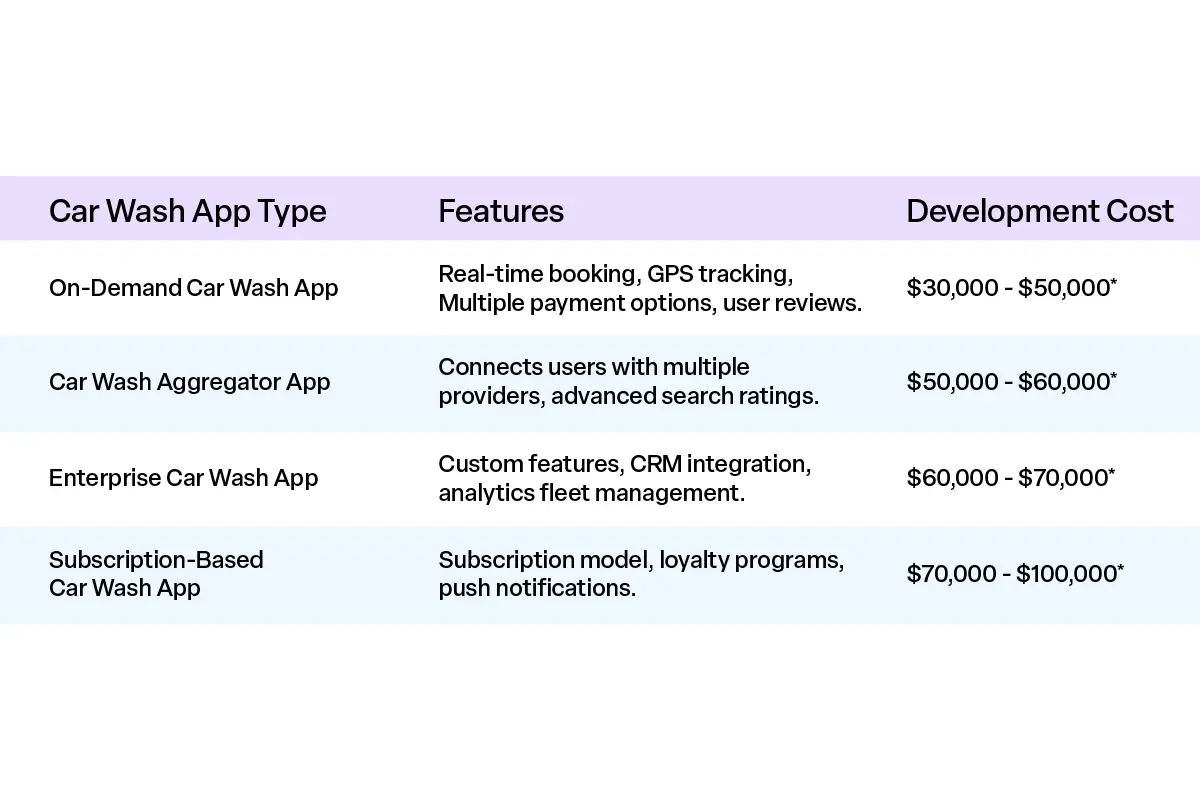 | Car Wash App Type | Features | Development Cost |
|---|---|---|
| On-Demand Car Wash App | Real-time booking, GPS tracking, Multiple payment options, user reviews. | \$30,000 - \$50,000* |
| Car Wash Aggregator App | Connects users with multiple providers, advanced search ratings. | \$50,000 - \$60,000* |
| Enterprise Car Wash App | Custom features, CRM integration, analytics fleet management. | \$60,000 - \$70,000* |
| Subscription-Based Car Wash App | Subscription model, loyalty programs, push notifications. | \$70,000 - \$100,000* |